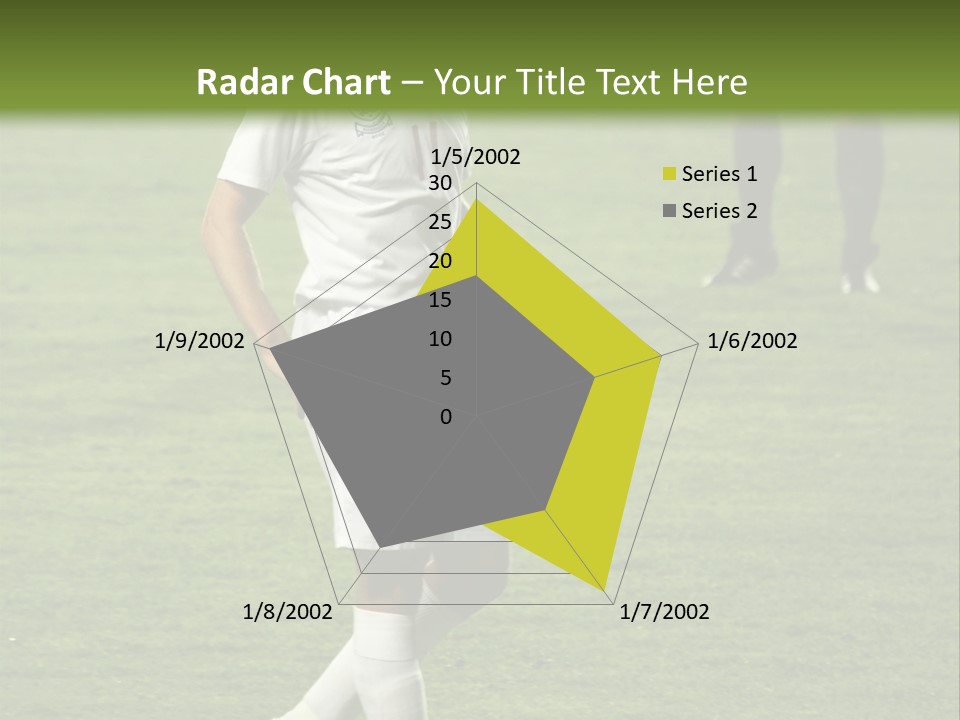 Radar Chart – Your Title Text Here

1/5/2002

30
25
20
15
10
5
0

1/6/2002
1/7/2002
1/8/2002
1/9/2002

Series 1
Series 2